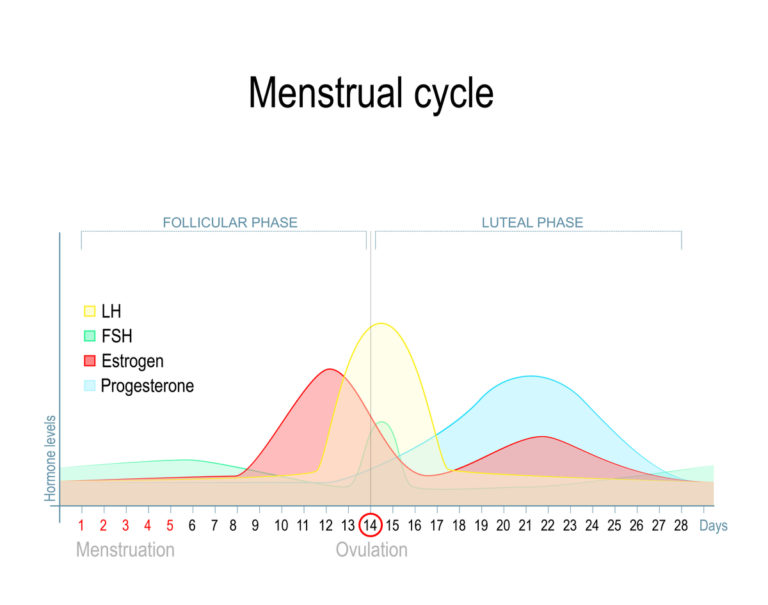 Menstrual cycle

FOLLICULAR PHASE

LUTEAL PHASE

LH
FSH
Estrogen
Progesterone

Hormone levels

1 2 3 4 5 6 7 8 9 10 11 12 13 14 15 16 17 18 19 20 21 22 23 24 25 26 27 28 Days

Menstruation

Ovulation